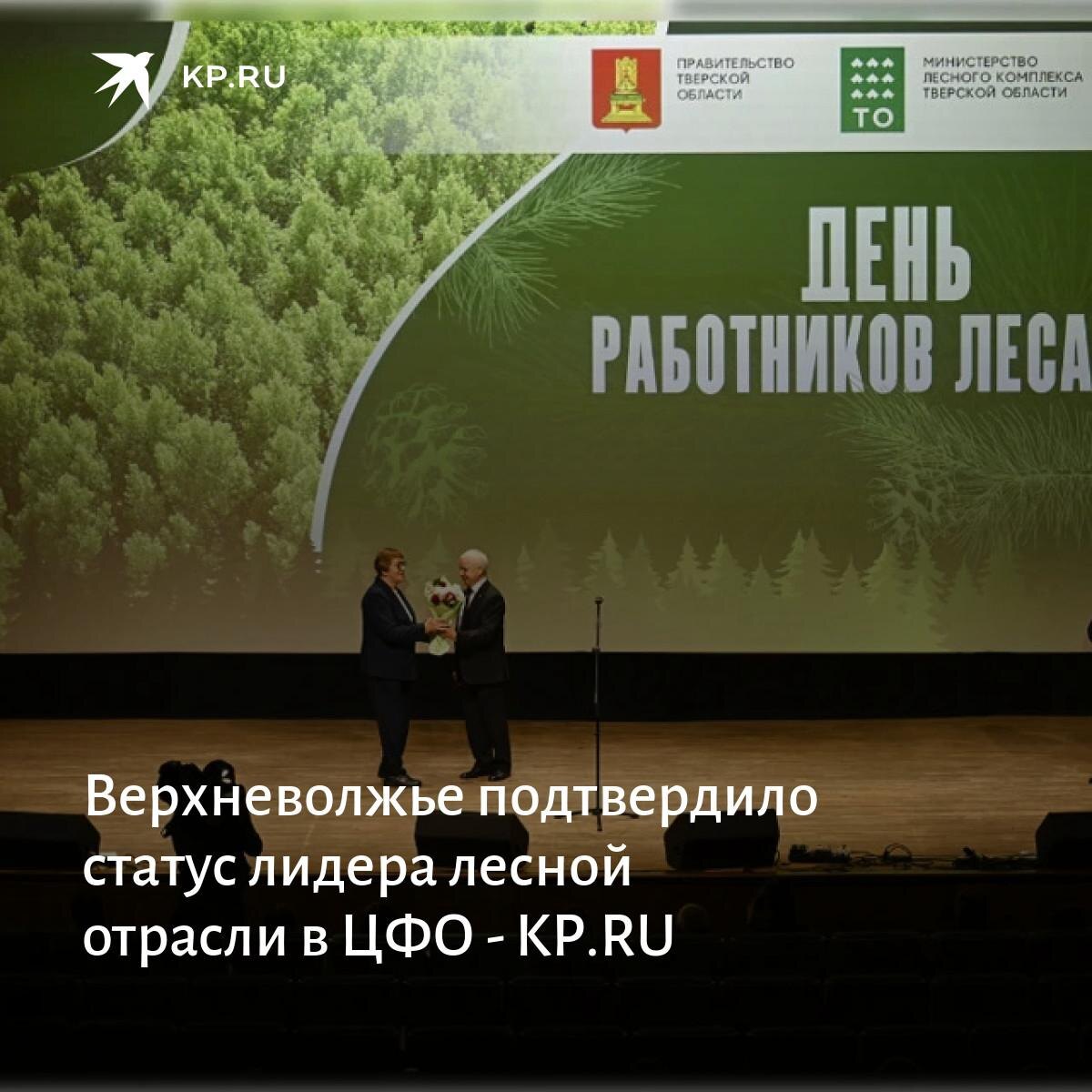 KP.RU

ПРАВИТЕЛЬСТВО ТВЕРСКОЙ ОБЛАСТИ

ТО

МИНИСТЕРСТВО ЛЕСНОГО КОМПЛЕКСА ТВЕРСКОЙ ОБЛАСТИ

ДЕНЬ РАБОТНИКОВ ЛЕСА

Верхневолжье подтвердило статус лидера лесной отрасли в ЦФО - KP.RU